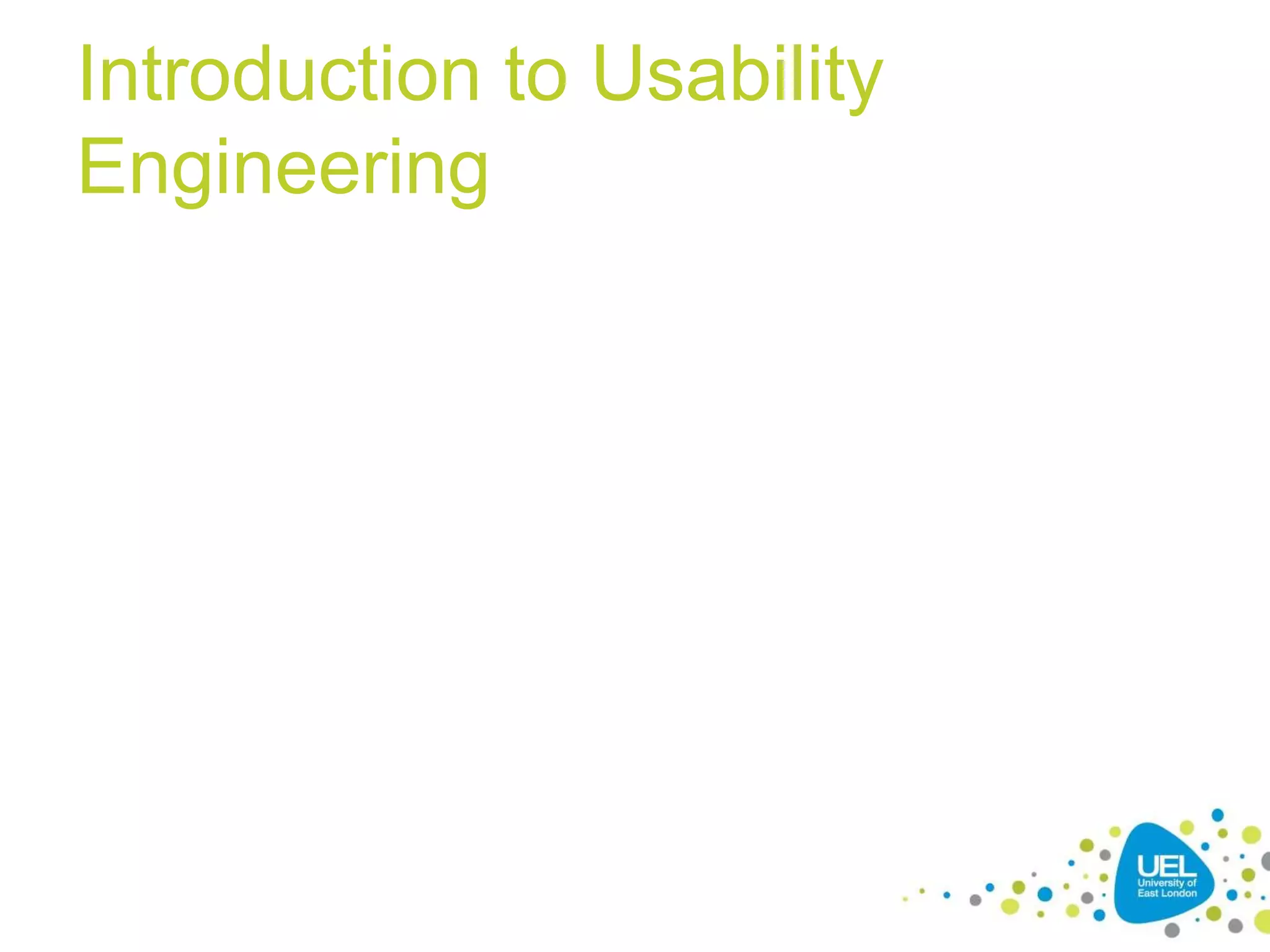 Introduction to Usability Engineering

UEL
University of East London